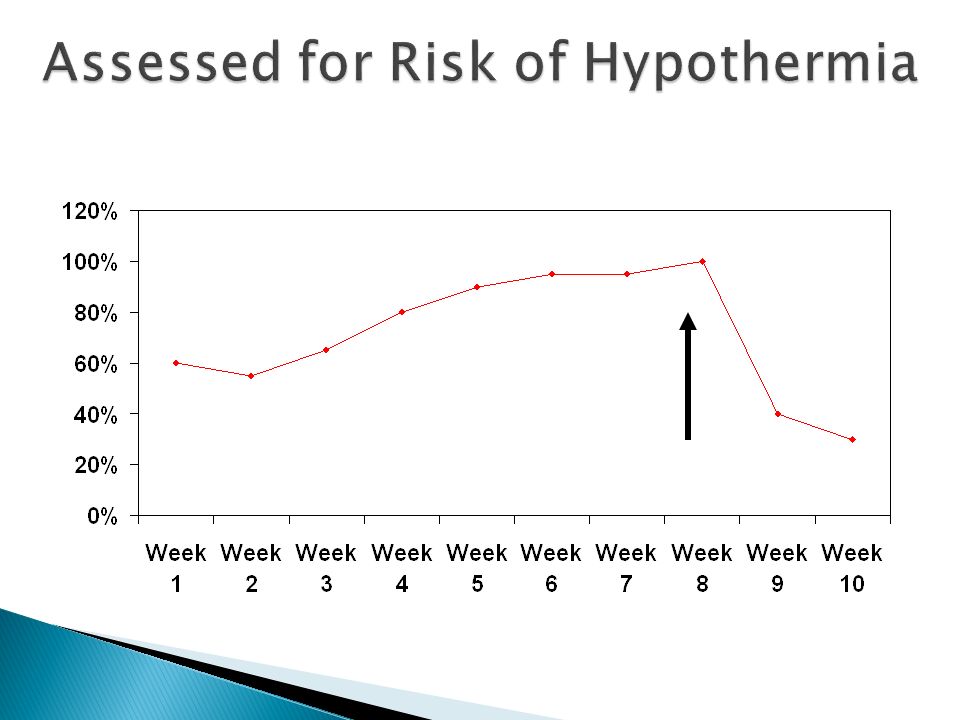 Assessed for Risk of Hypothermia

120%
100%
80%
60%
40%
20%
0%

Week 1
Week 2
Week 3
Week 4
Week 5
Week 6
Week 7
Week 8
Week 9
Week 10